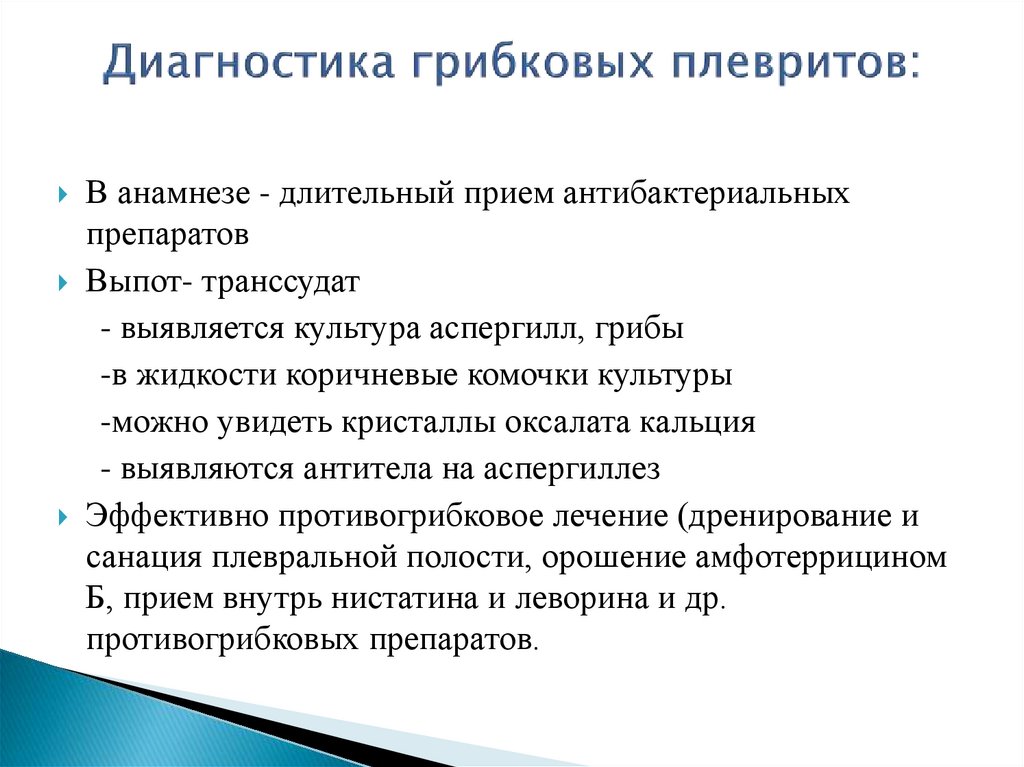 Диагностика грибковых плевритов:

В анамнезе - длительный прием антибактериальных препаратов

Выпот- транссудат

- выявляется культура аспергилл, грибы

-в жидкости коричневые комочки культуры

-можно увидеть кристаллы оксалата кальция

- выявляются антитела на аспергиллез

Эффективно противогрибковое лечение (дренирование и санация плевральной полости, орошение амфотеррицином Б, прием внутрь нистатина и леворина и др. противогрибковых препаратов.